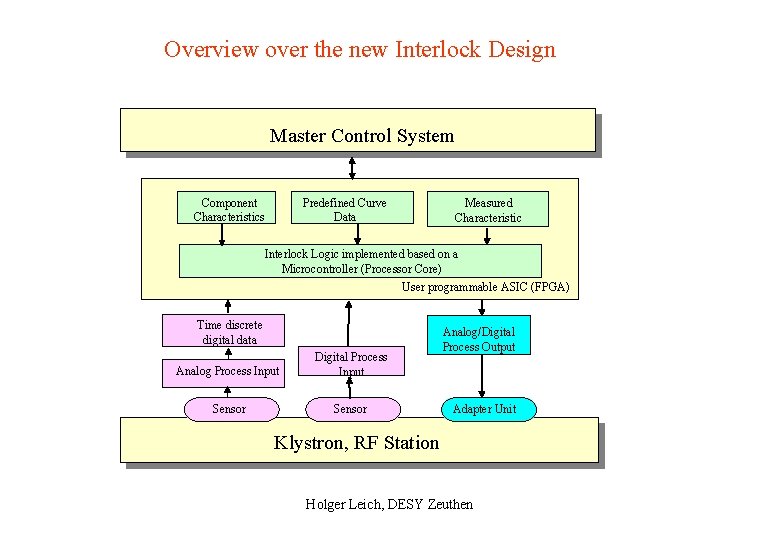 Overview over the new Interlock Design

Master Control System

Component Characteristics

Predefined Curve Data

Measured Characteristic

Interlock Logic implemented based on a Microcontroller (Processor Core)

User programmable ASIC (FPGA)

Time discrete digital data

Analog Process Input

Digital Process Input

Analog/Digital Process Output

Sensor

Sensor

Adapter Unit

Klystron, RF Station

Holger Leich, DESY Zeuthen